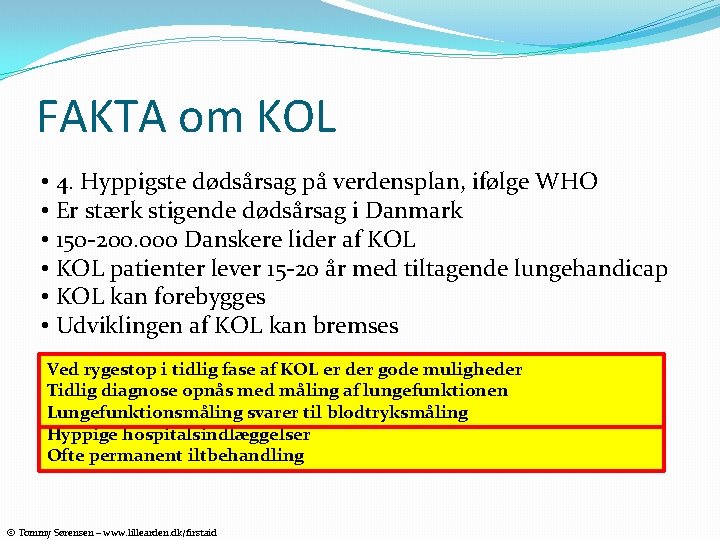 FAKTA om KOL

• 4. Hyppigste dødsårsag på verdensplan, ifølge WHO
• Er stærk stigende dødsårsag i Danmark
• 150-200.000 Danskere lider af KOL
• KOL patienter lever 15-20 år med tiltagende lungehandicap
• KOL kan forebygges
• Udviklingen af KOL kan bremses

Ved rygestop i tidlig fase af KOL er der gode muligheder
Tidlig diagnose opnås med måling af lungefunktionen
Lungefunktionsmåling svarer til blodtryksmåling

Hyppige hospitalsindlæggelser
Ofte permanent iltbehandling

© Tommy Sørensen – www.lillearden.dk/firstaid